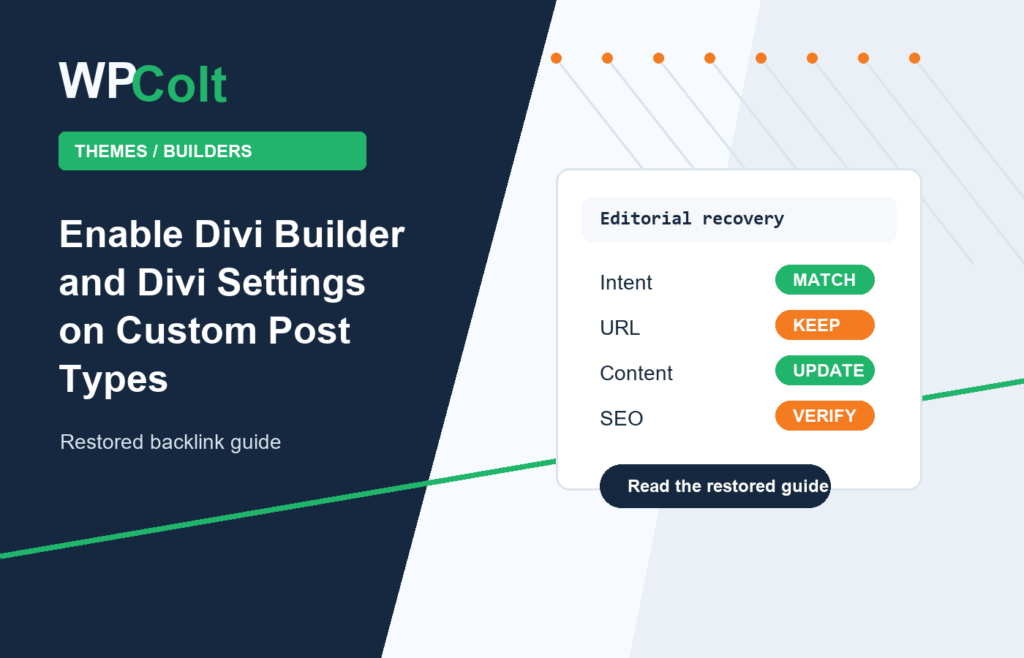 WPColt

THEMES / BUILDERS

Enable Divi Builder and Divi Settings on Custom Post Types

Restored backlink guide

Editorial recovery

Intent MATCH

URL KEEP

Content UPDATE

SEO VERIFY

Read the restored guide